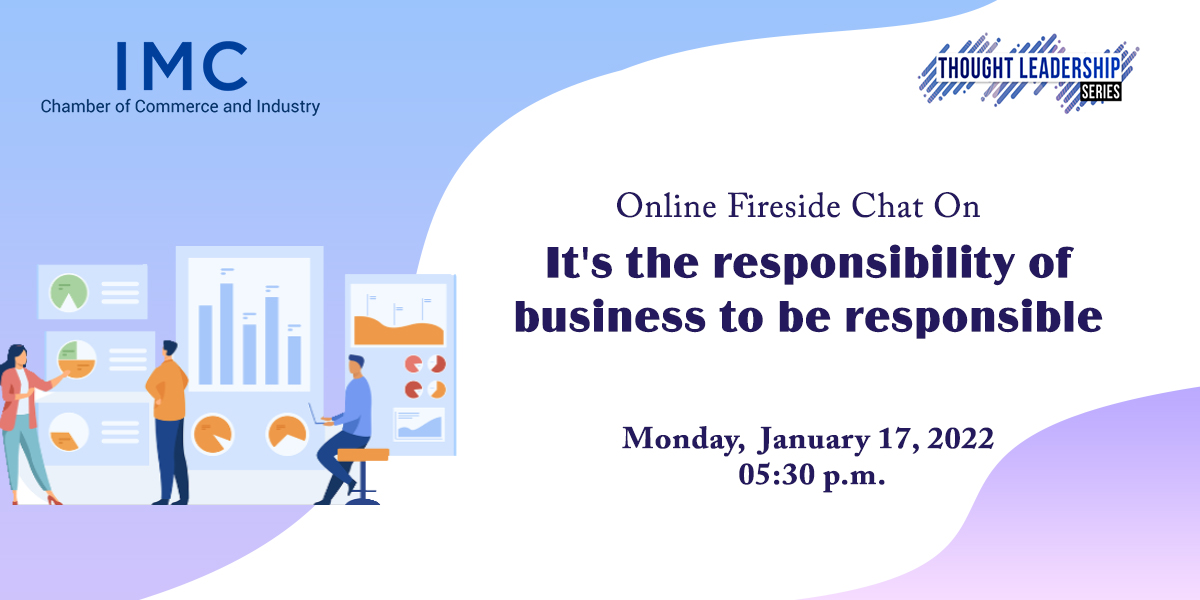 IMC
Chamber of Commerce and Industry

THOUGHT LEADERSHIP
SERIES

Online Fireside Chat On

It's the responsibility of business to be responsible

Monday, January 17, 2022
05:30 p.m.